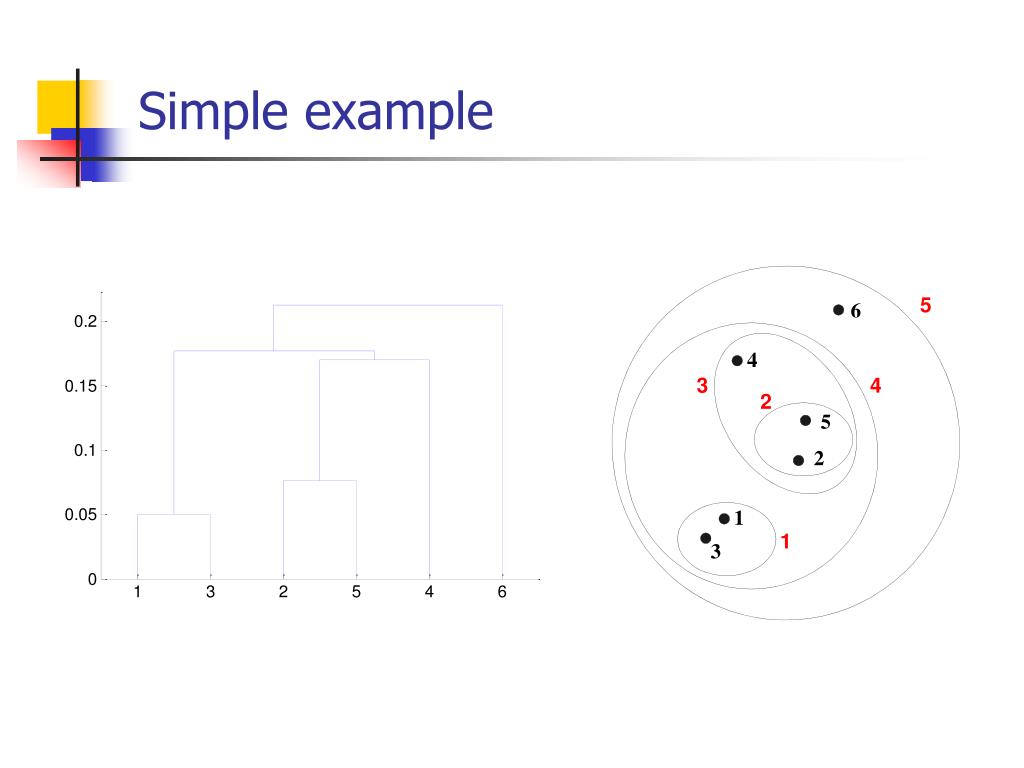 Simple example

0.2
0.15
0.1
0.05
0
1 3 2 5 4 6

6
5
4
3
4
2
5
2
1
3
1